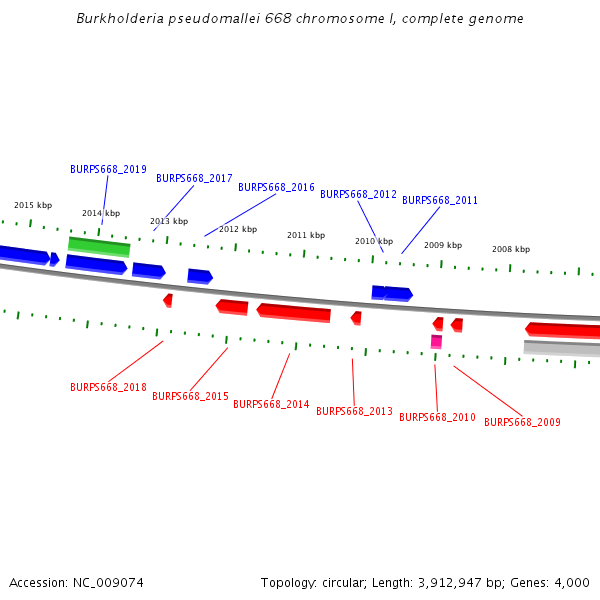 Burkholderia pseudomallei 668 chromosome I, complete genome

BURPS668_2019
BURPS668_2017
BURPS668_2016
BURPS668_2012
BURPS668_2011

2015 kbp
2014 kbp
2013 kbp
2012 kbp
2011 kbp
2010 kbp
2009 kbp
2008 kbp

BURPS668_2018
BURPS668_2015
BURPS668_2014
BURPS668_2013
BURPS668_2010
BURPS668_2009

Accession: NC_009074

Topology: circular; Length: 3,912,947 bp; Genes: 4,000